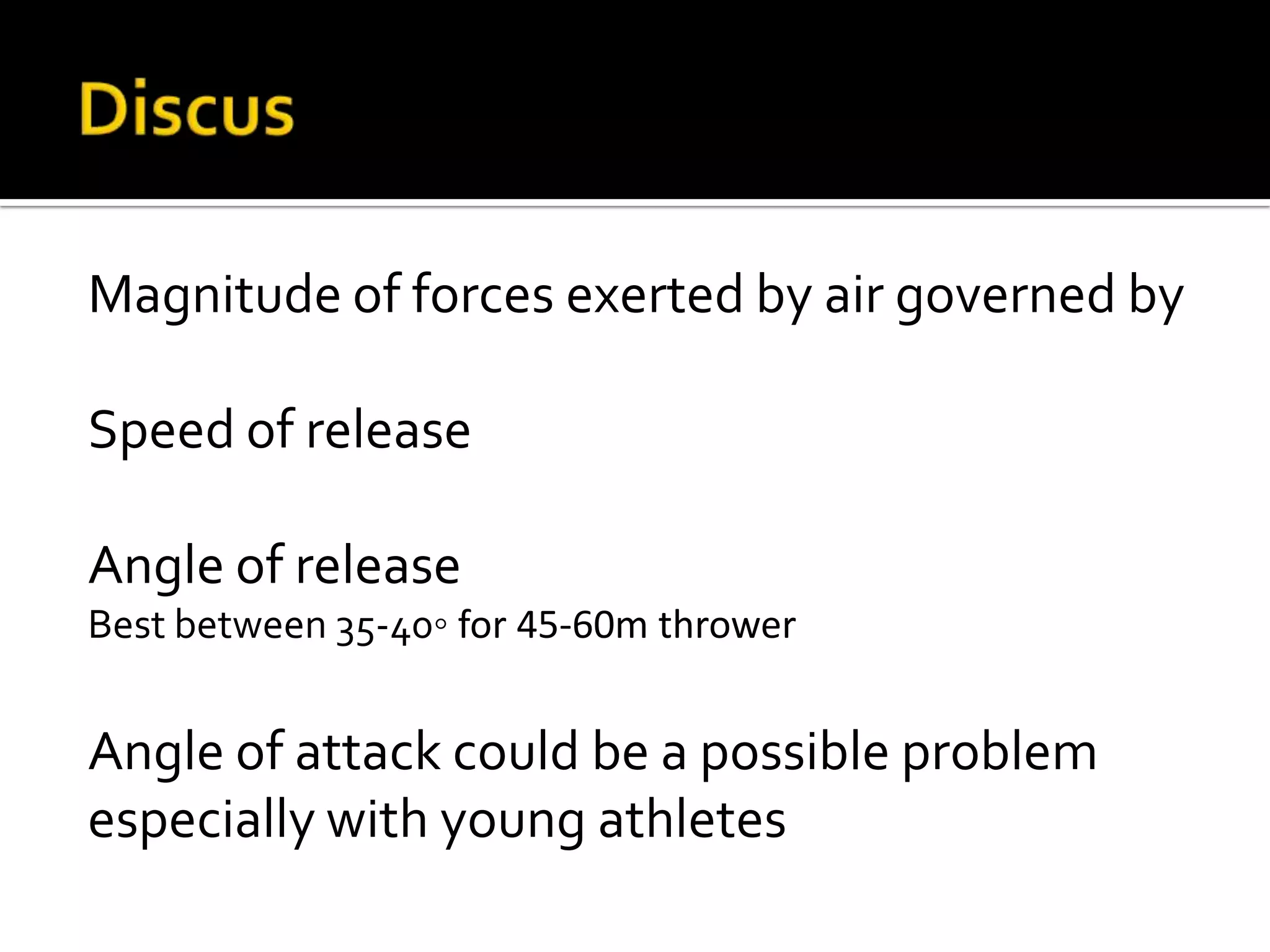 Discus

Magnitude of forces exerted by air governed by

Speed of release

Angle of release
Best between 35-40° for 45-60m thrower

Angle of attack could be a possible problem especially with young athletes